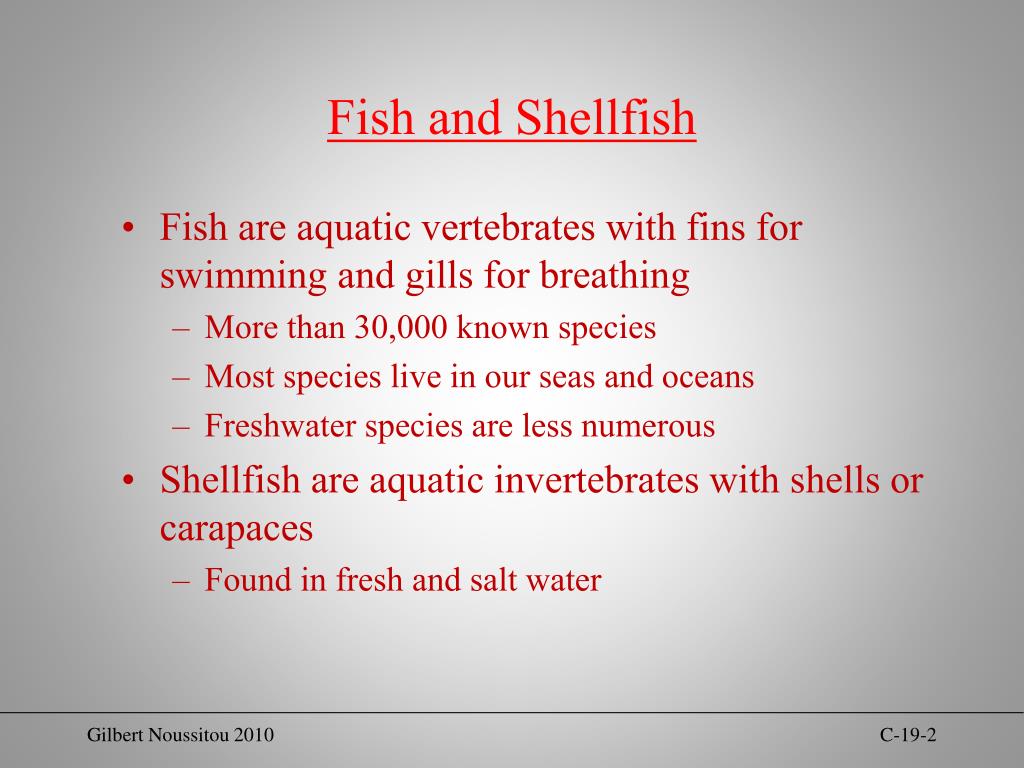 Fish and Shellfish

• Fish are aquatic vertebrates with fins for swimming and gills for breathing
– More than 30,000 known species
– Most species live in our seas and oceans
– Freshwater species are less numerous
• Shellfish are aquatic invertebrates with shells or carapaces
– Found in fresh and salt water

Gilbert Noussitou 2010

C-19-2